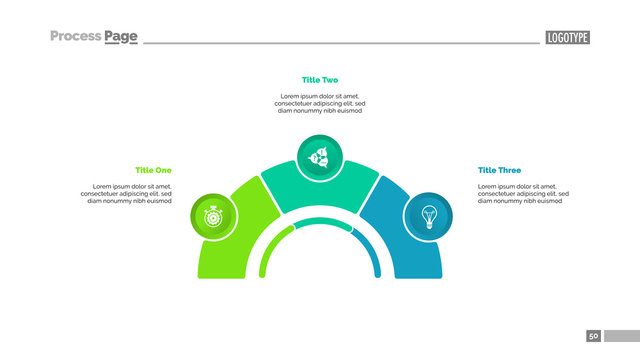 Process Page

LOGOTYPE

Title Two

Lorem ipsum dolor sit amet, consectetuer adipiscing elit, sed diam nonummy nibh euismod

Title One

Lorem ipsum dolor sit amet, consectetuer adipiscing elit, sed diam nonummy nibh euismod

Title Three

Lorem ipsum dolor sit amet, consectetuer adipiscing elit, sed diam nonummy nibh euismod

50